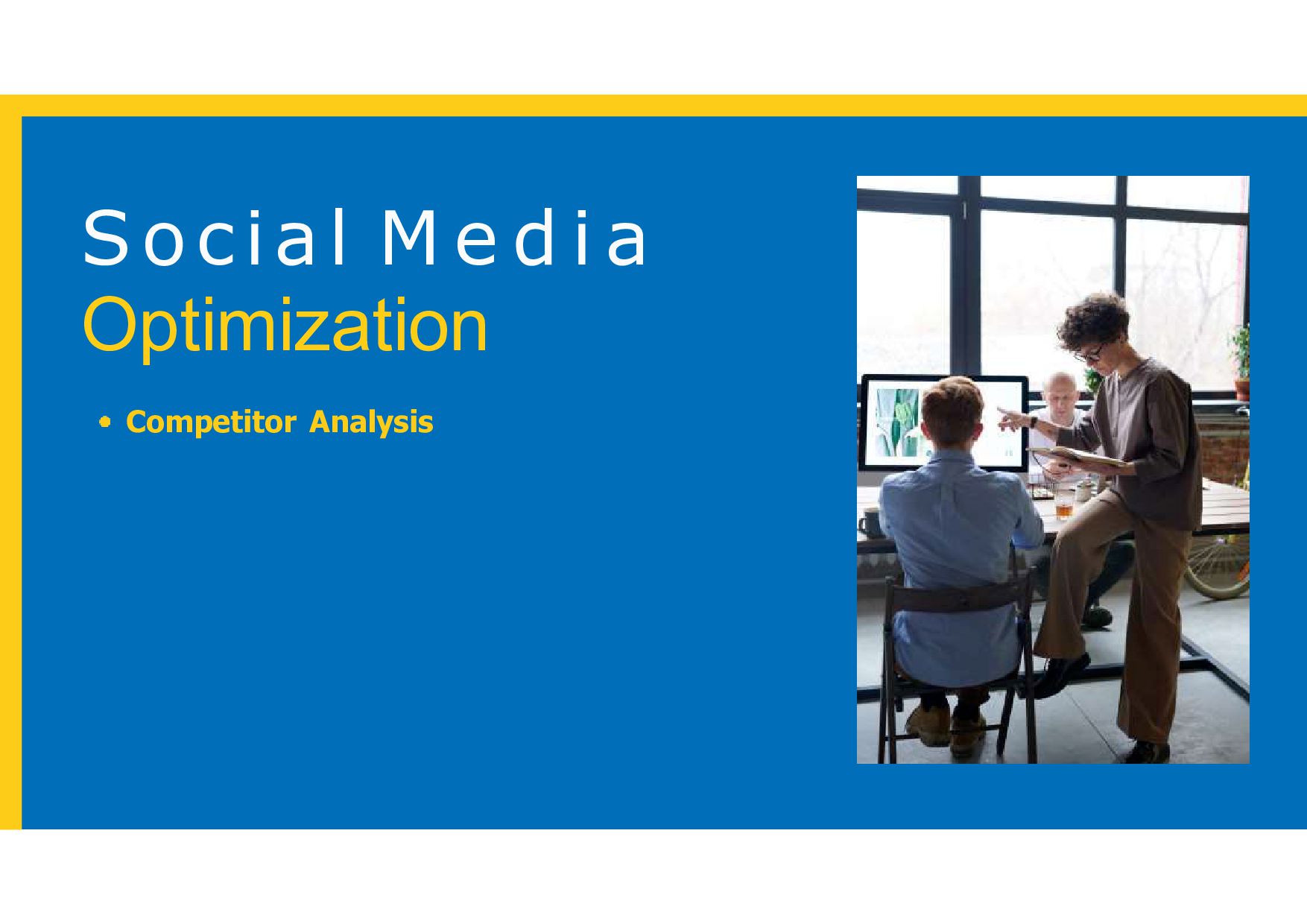 Social Media
Optimization

• Competitor Analysis